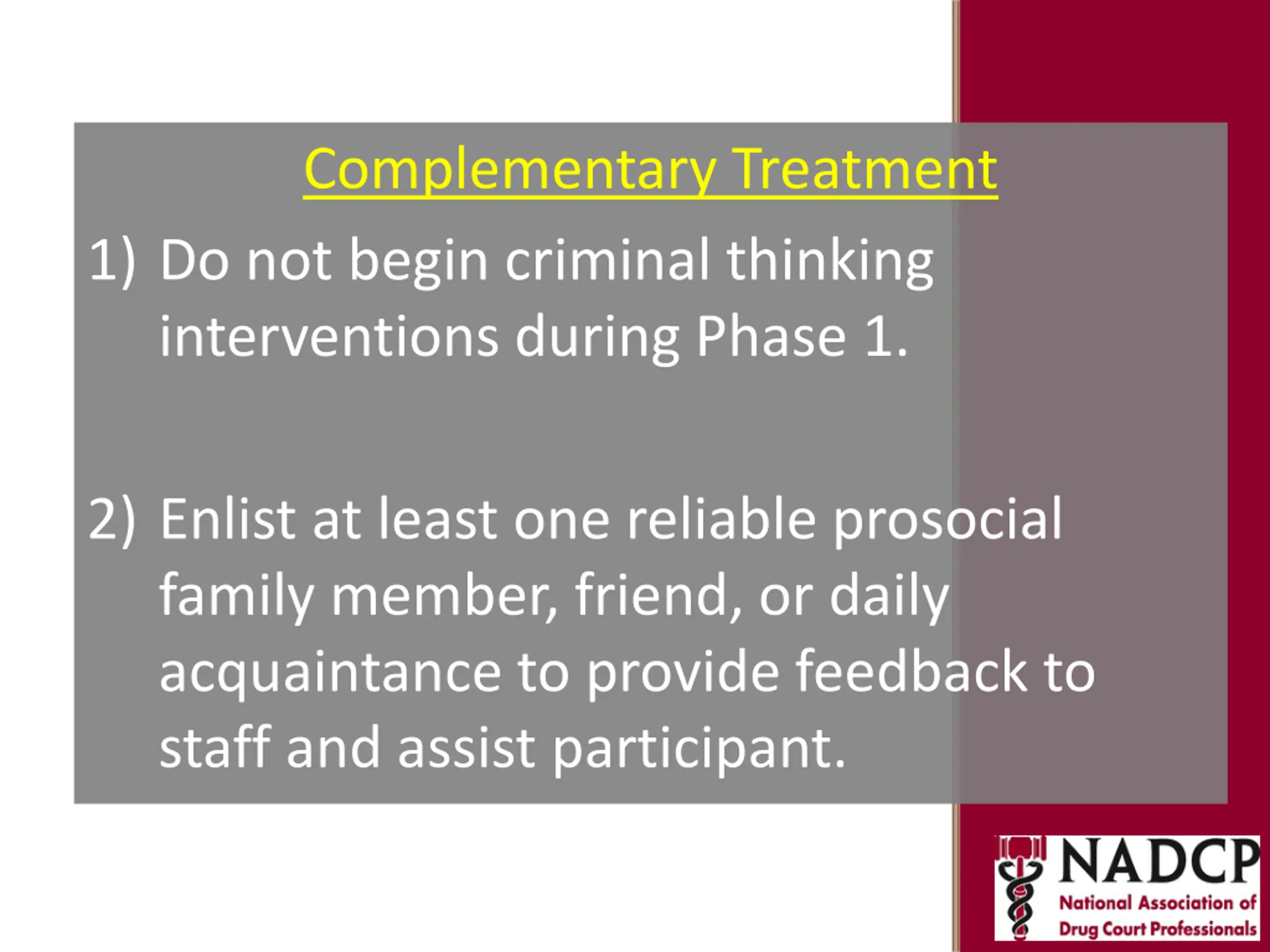 Complementary Treatment

1) Do not begin criminal thinking interventions during Phase 1.

2) Enlist at least one reliable prosocial family member, friend, or daily acquaintance to provide feedback to staff and assist participant.

NADCP
National Association of Drug Court Professionals